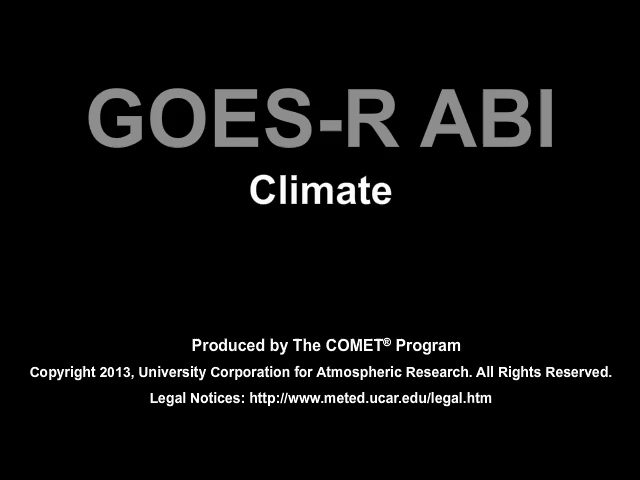 GOES-R ABI
Climate

Produced by The COMET® Program
Copyright 2013, University Corporation for Atmospheric Research. All Rights Reserved.
Legal Notices: http://www.meted.ucar.edu/legal.htm